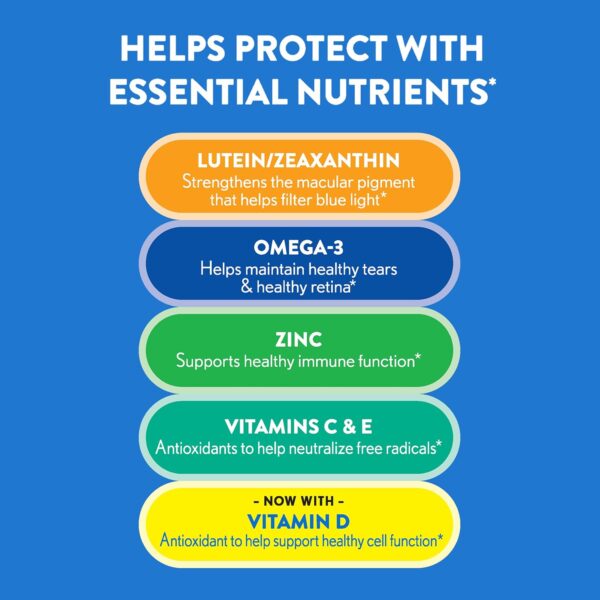 HELPS PROTECT WITH ESSENTIAL NUTRIENTS*

LUTEIN/ZEAXANTHIN
Strengthens the macular pigment that helps filter blue light*

OMEGA-3
Helps maintain healthy tears & healthy retina*

ZINC
Supports healthy immune function*

VITAMINS C & E
Antioxidants to help neutralize free radicals*

- NOW WITH -
VITAMIN D
Antioxidant to help support healthy cell function*